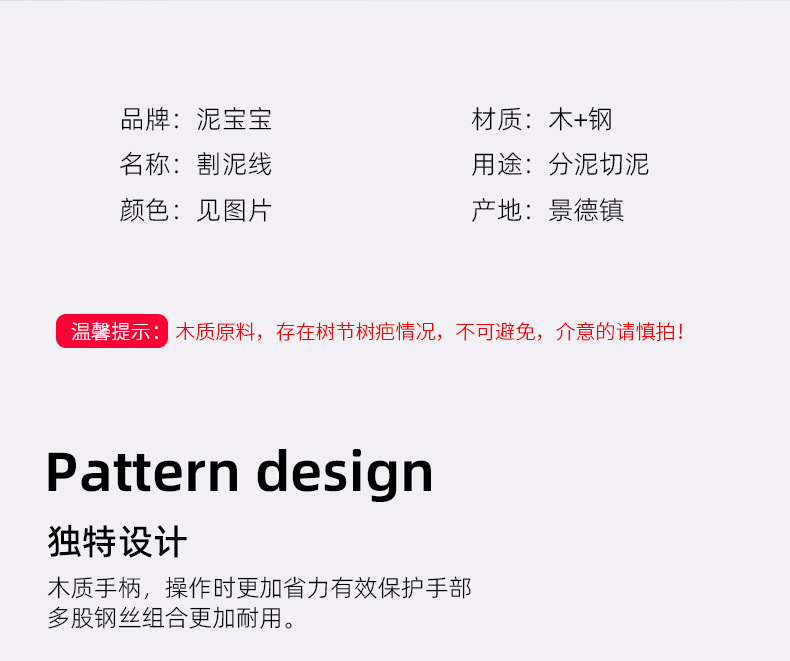 品牌：泥宝宝
名称：割泥线
颜色：见图片

材质：木+钢
用途：分泥切泥
产地：景德镇

温馨提示：木质原料，存在树节树疤情况，不可避免，介意的请慎拍！

Pattern design

独特设计

木质手柄，操作时更加省力有效保护手部
多股钢丝组合更加耐用。